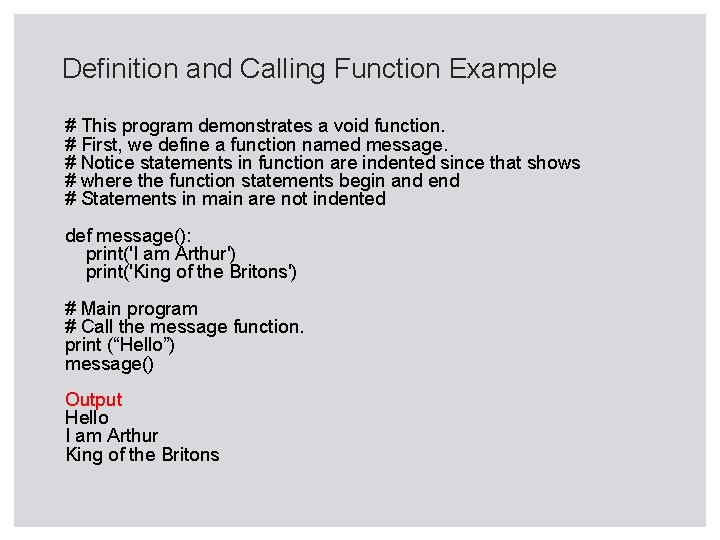 Definition and Calling Function Example

# This program demonstrates a void function.
# First, we define a function named message.
# Notice statements in function are indented since that shows
# where the function statements begin and end
# Statements in main are not indented

def message():
    print('I am Arthur')
    print('King of the Britons')

# Main program
# Call the message function.
print (“Hello”)
message()

Output
Hello
I am Arthur
King of the Britons